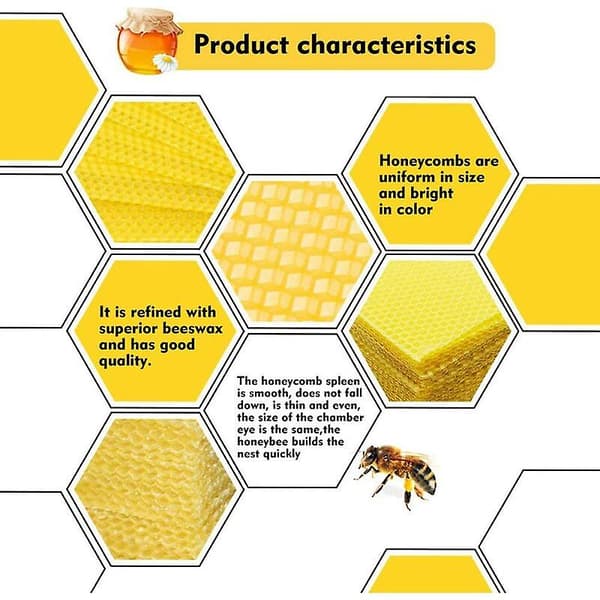 Product characteristics

Honeycombs are uniform in size and bright in color

It is refined with superior beeswax and has good quality.

The honeycomb spleen is smooth, does not fall down, is thin and even, the size of the chamber eye is the same,the honeybee builds the nest quickly